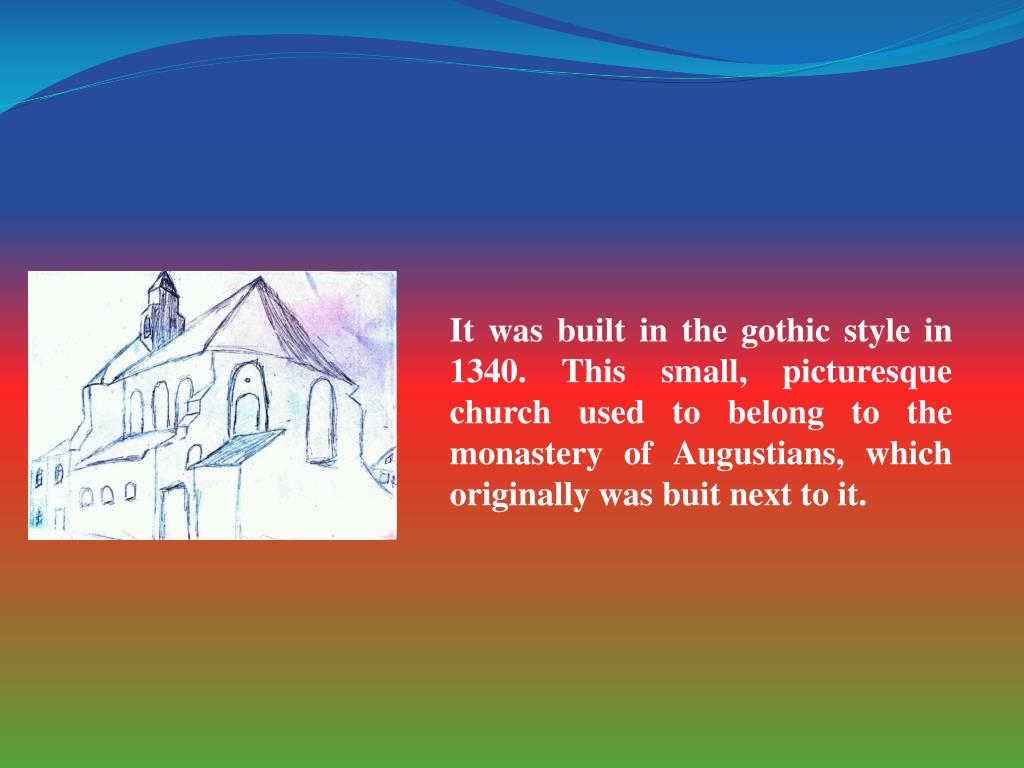 It was built in the gothic style in 1340. This small, picturesque church used to belong to the monastery of Augustians, which originally was buit next to it.